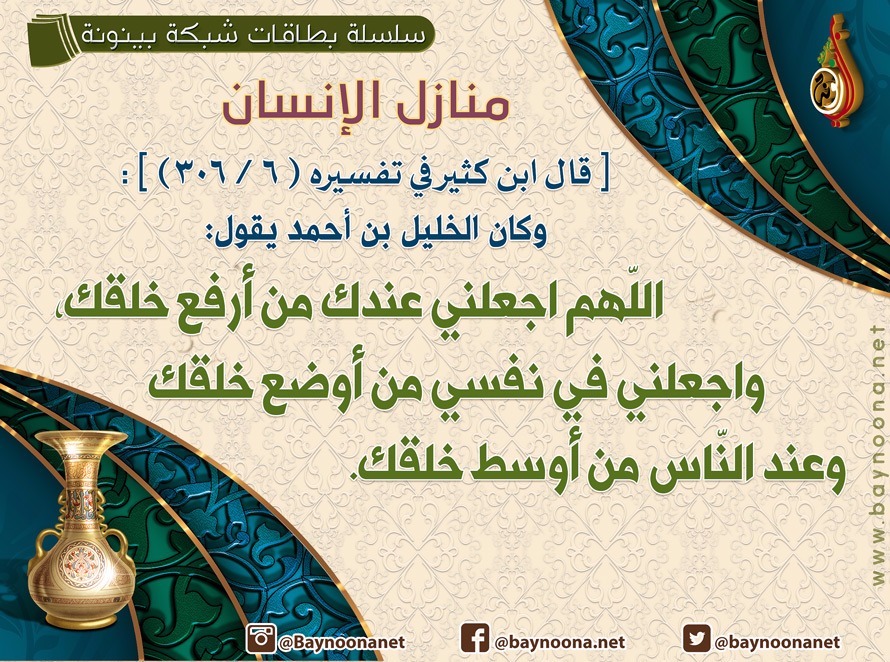 سلسلة بطاقات شبكة بينونة

منازل الإنسان

[ قال ابن كثير في تفسيره ( ٦ / ٣٠٦ ) ] :

وكان الخليل بن أحمد يقول:

اللّهم اجعلني عندك من أرفع خلقك، واجعلني في نفسي من أوضع خلقك وعند النّاس من أوسط خلقك.

www.baynoona.net

@Baynoonanet

@baynoona.net

@baynoonanet